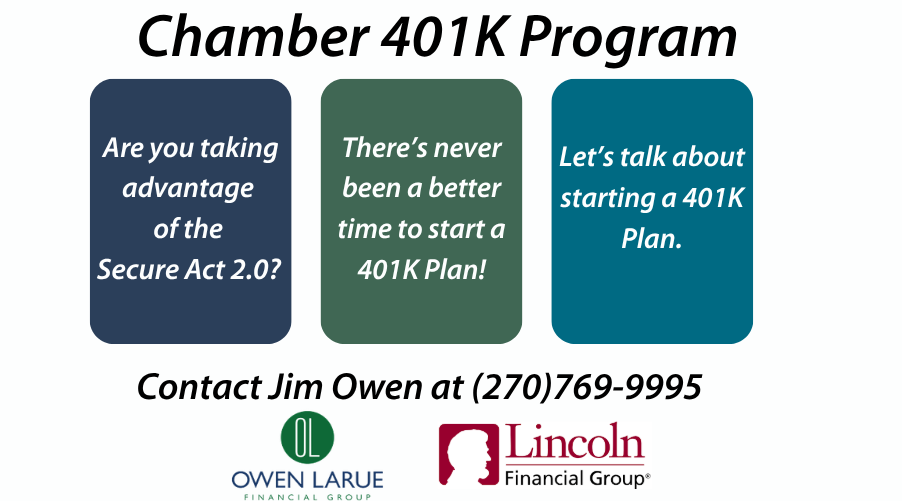 Chamber 401K Program

Are you taking advantage of the Secure Act 2.0?

There's never been a better time to start a 401K Plan!

Let's talk about starting a 401K Plan.

Contact Jim Owen at (270)769-9995

OL
OWEN LARUE
FINANCIAL GROUP

Lincoln
Financial Group®